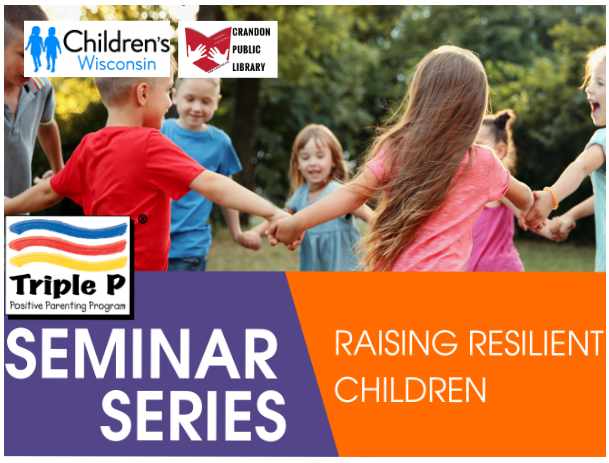 Children's Wisconsin

CRANDON PUBLIC LIBRARY

Triple P
Positive Parenting Program

SEMINAR SERIES

RAISING RESILIENT CHILDREN